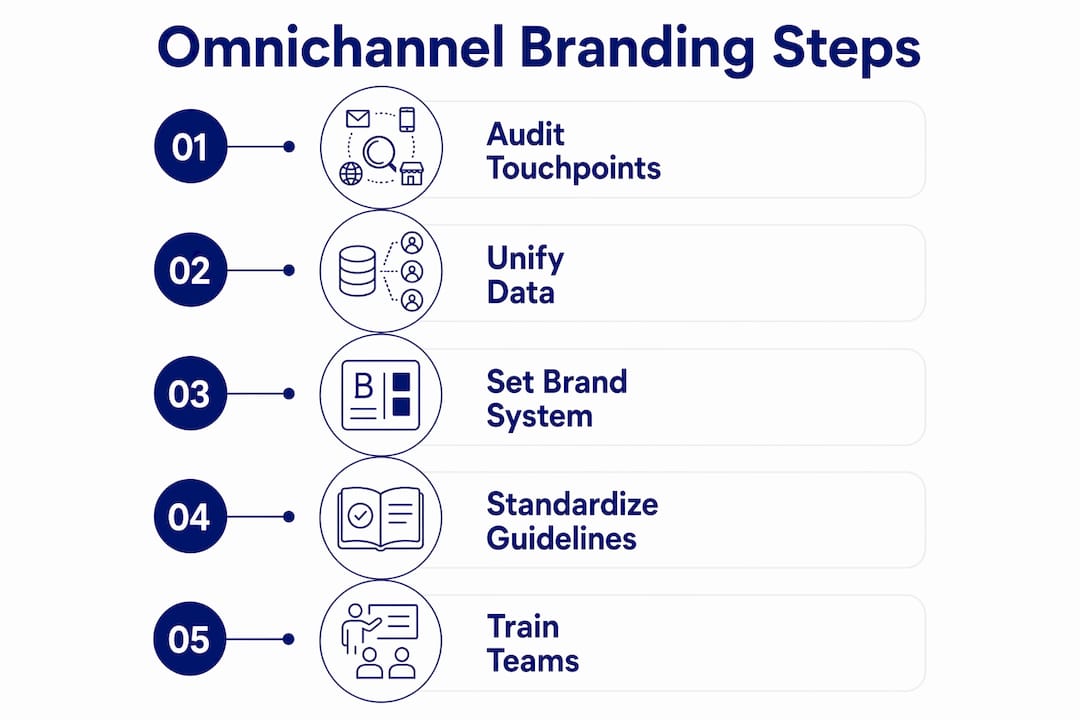 Omnichannel Branding Steps

01
Audit Touchpoints

02
Unify Data

03
B
Set Brand System

04
Standardize Guidelines

05
Train Teams